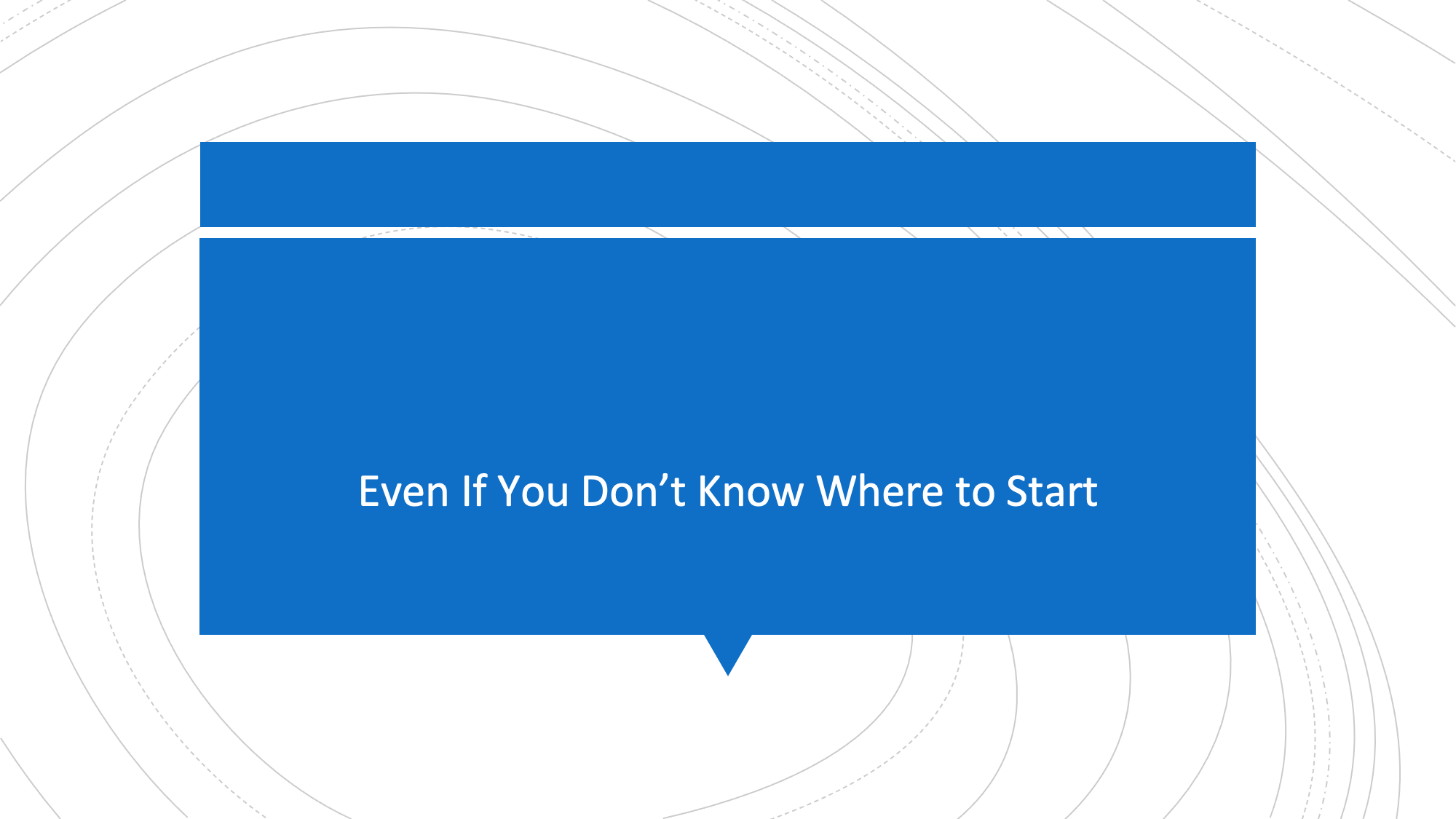 Even If You Don’t Know Where to Start